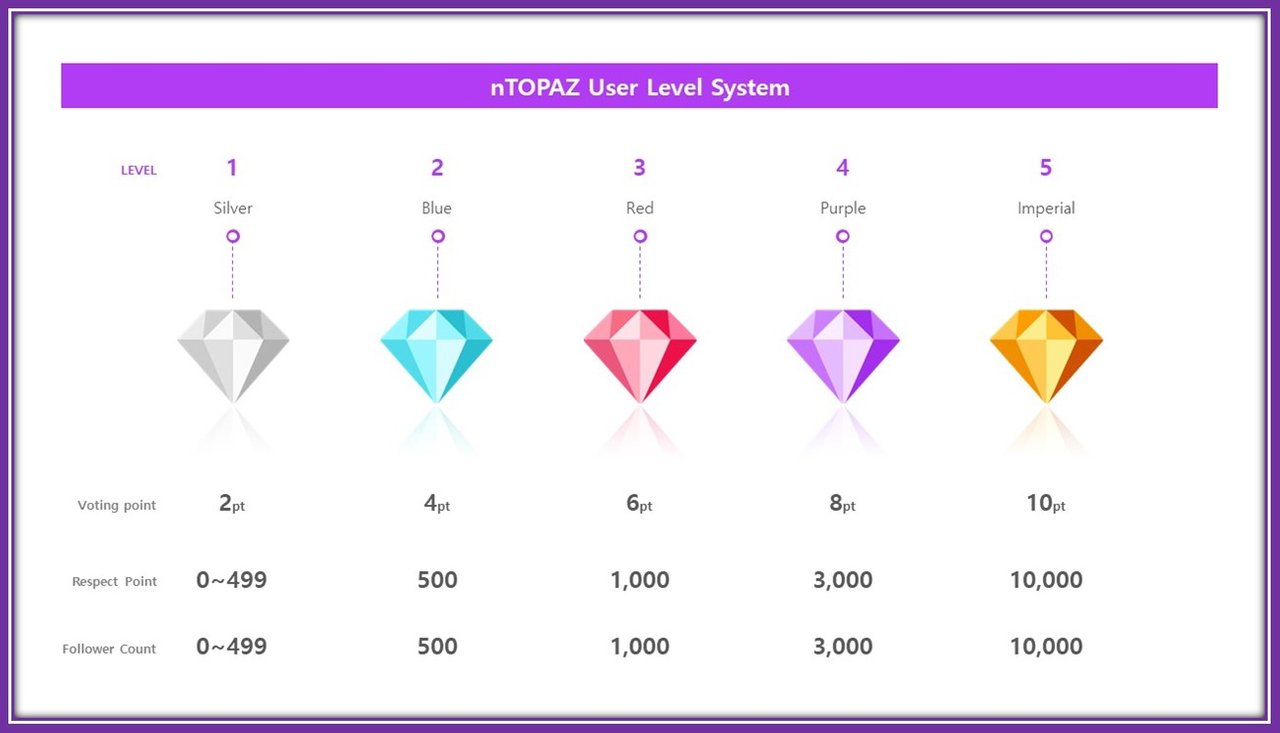 nTOPAZ User Level System

| LEVEL | 1 | 2 | 3 | 4 | 5 |
|---|---|---|---|---|---|
| | Silver | Blue | Red | Purple | Imperial |
| Voting point | 2pt | 4pt | 6pt | 8pt | 10pt |
| Respect Point | 0~499 | 500 | 1,000 | 3,000 | 10,000 |
| Follower Count | 0~499 | 500 | 1,000 | 3,000 | 10,000 |